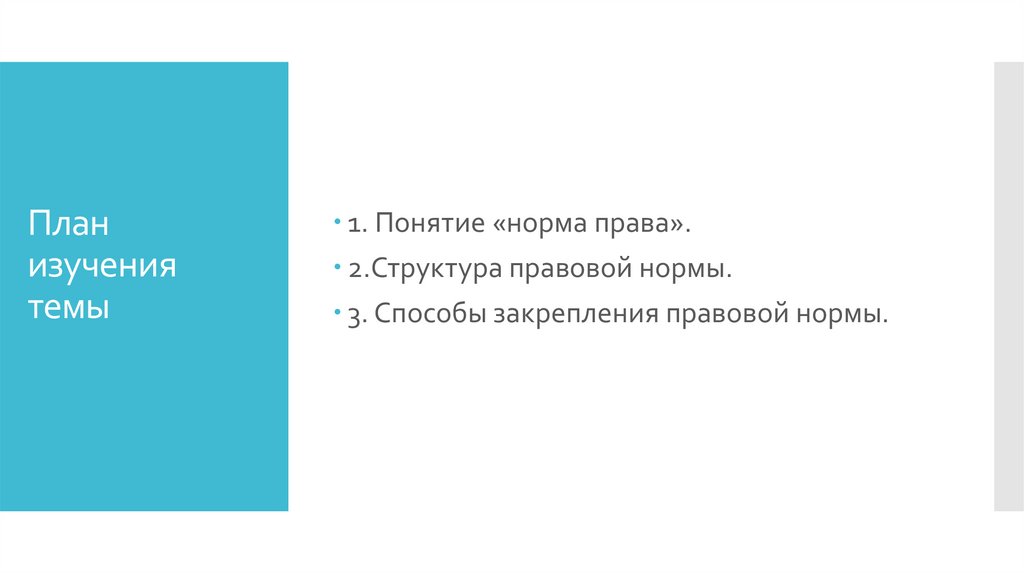 План изучения темы

1. Понятие «норма права».

2.Структура правовой нормы.

3. Способы закрепления правовой нормы.